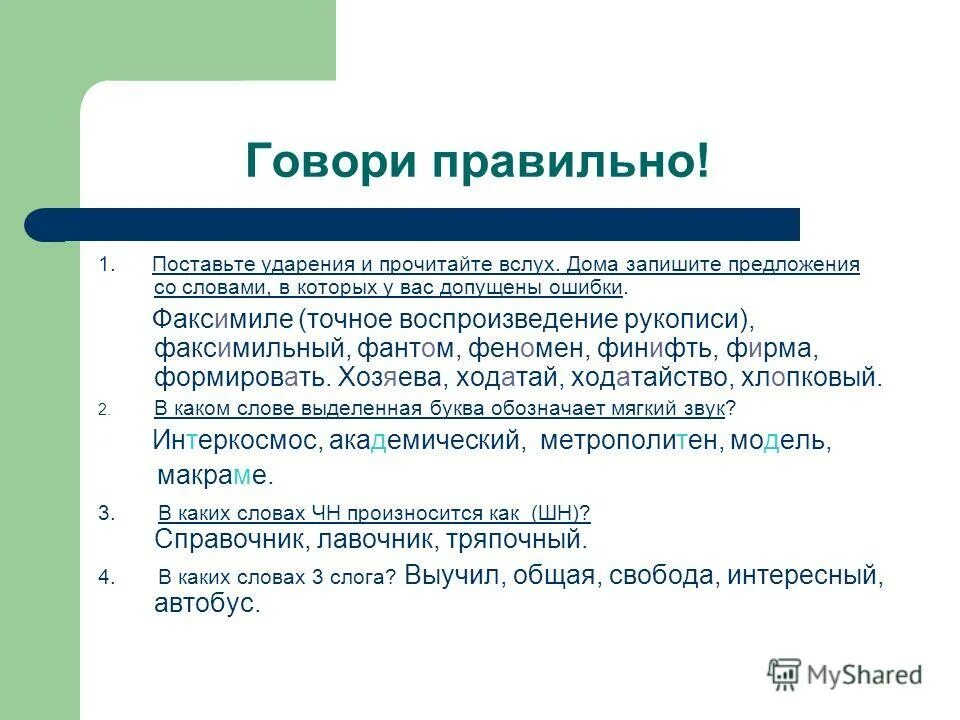 Говори правильно!

1. Поставьте ударения и прочитайте вслух. Дома запишите предложения со словами, в которых у вас допущены ошибки.

Факсимиле (точное воспроизведение рукописи), факсимильный, фантом, феномен, финифть, фирма, формировать. Хозяева, ходатай, ходатайство, хлопковый.

2. В каком слове выделенная буква обозначает мягкий звук?

Интеркосмос, академический, метрополитен, модель, макраме.

3. В каких словах ЧН произносится как (ШН)?

Справочник, лавочник, тряпочный.

4. В каких словах 3 слога? Выучил, общая, свобода, интересный, автобус.

MyShared